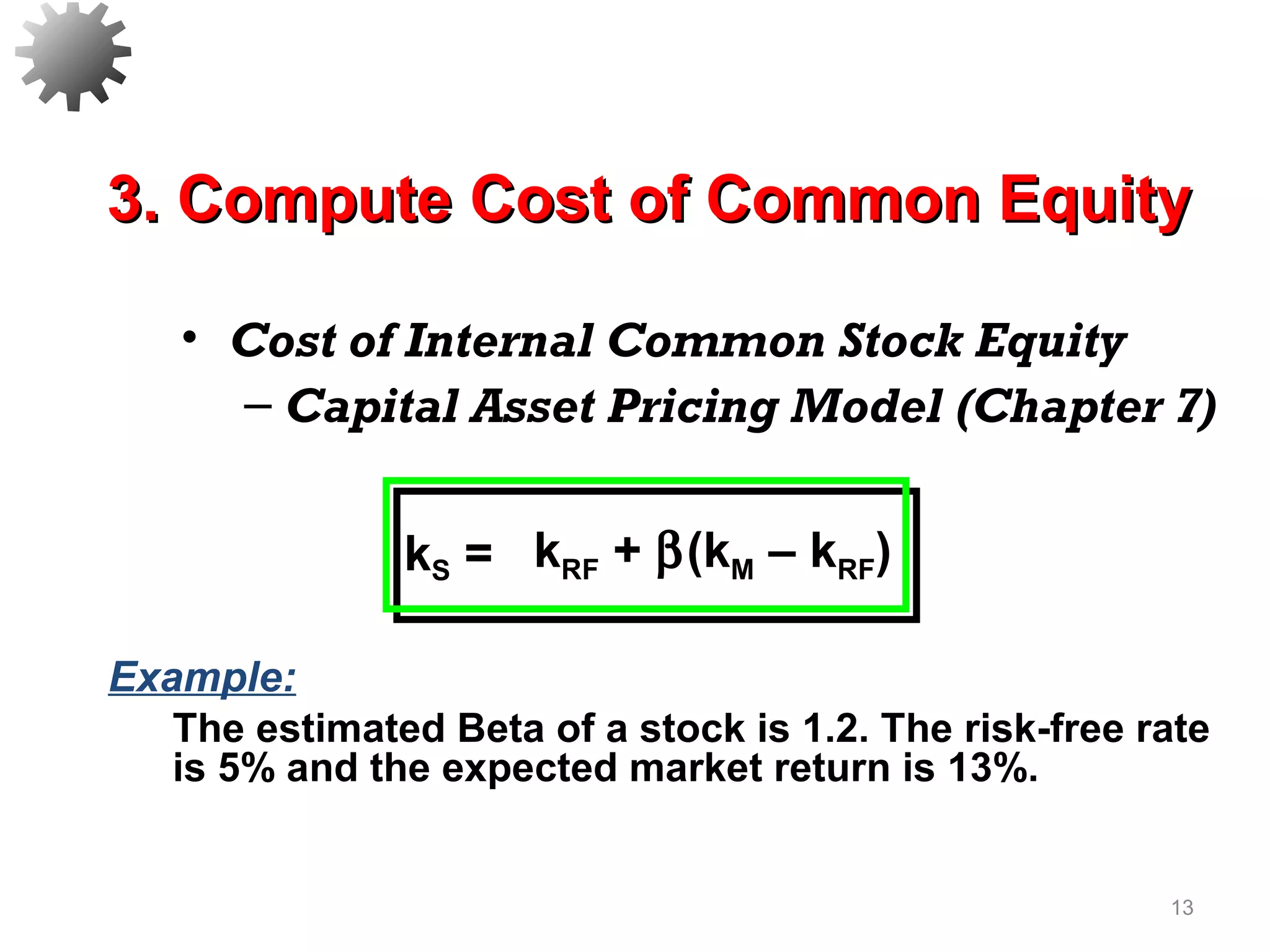 3. Compute Cost of Common Equity

• Cost of Internal Common Stock Equity
– Capital Asset Pricing Model (Chapter 7)

$k_S = k_{RF} + \beta(k_M - k_{RF})$

Example:

The estimated Beta of a stock is 1.2. The risk-free rate is 5% and the expected market return is 13%.

13